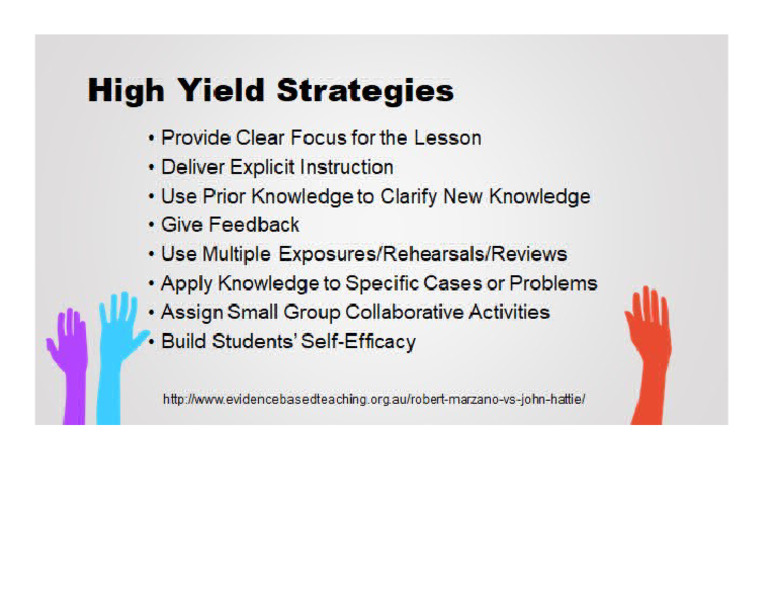 High Yield Strategies

• Provide Clear Focus for the Lesson
• Deliver Explicit Instruction
• Use Prior Knowledge to Clarify New Knowledge
• Give Feedback
• Use Multiple Exposures/Rehearsals/Reviews
• Apply Knowledge to Specific Cases or Problems
• Assign Small Group Collaborative Activities
• Build Students' Self-Efficacy

http://www.evidencebasedteaching.org.au/robert-marzano-vs-john-hattie/